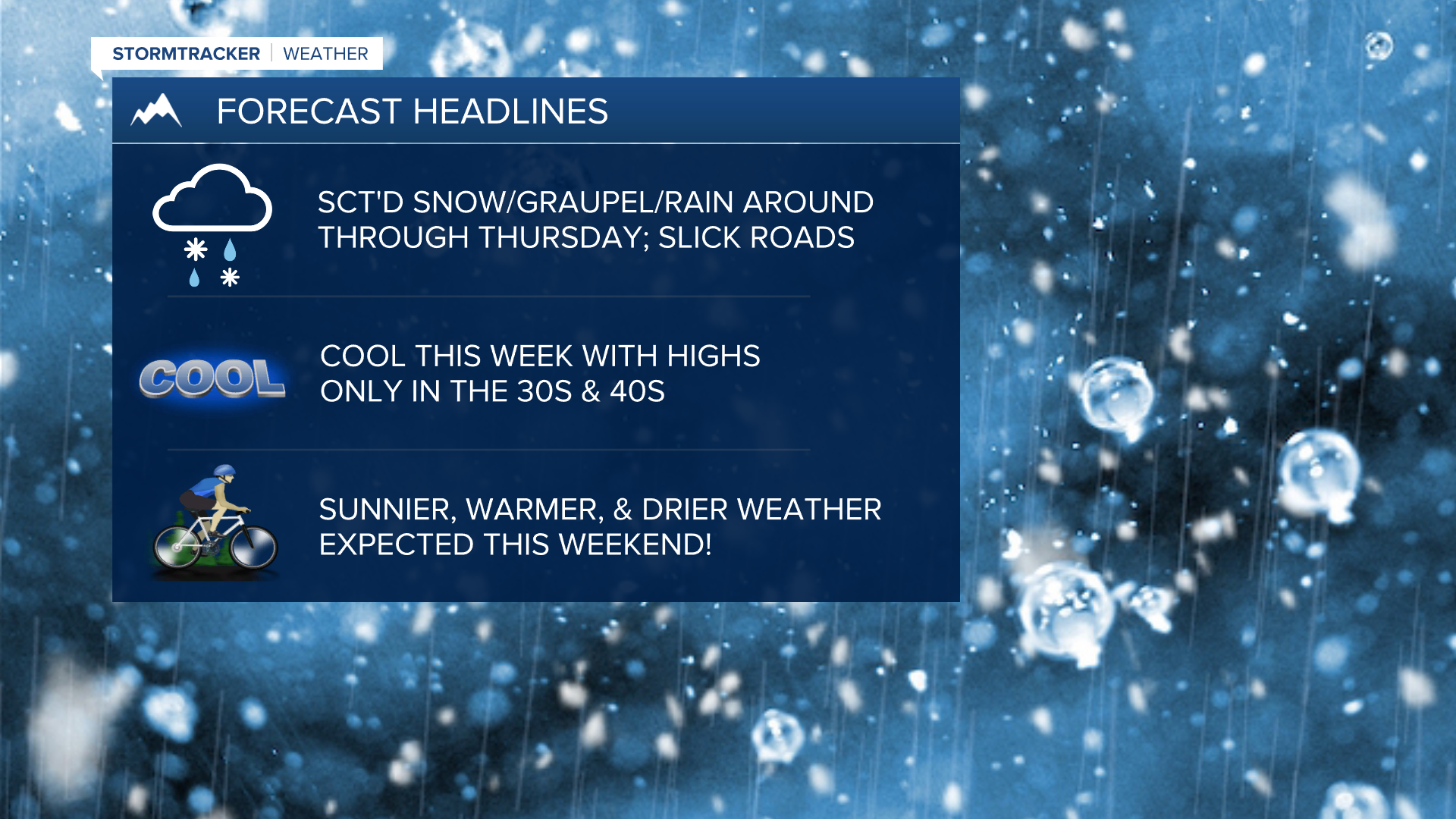 STORMTRACKER | WEATHER

FORECAST HEADLINES

SCT'D SNOW/GRAUPEL/RAIN AROUND THROUGH THURSDAY; SLICK ROADS

COOL

COOL THIS WEEK WITH HIGHS ONLY IN THE 30S & 40S

SUNNIER, WARMER, & DRIER WEATHER EXPECTED THIS WEEKEND!